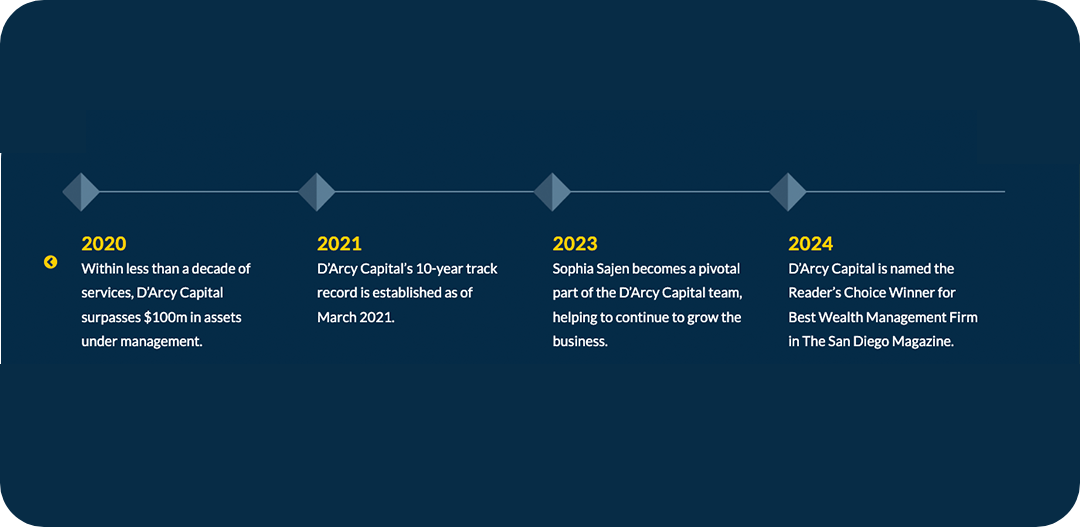 2020
Within less than a decade of services, D'Arcy Capital surpasses \$100m in assets under management.

2021
D'Arcy Capital's 10-year track record is established as of March 2021.

2023
Sophia Sajen becomes a pivotal part of the D'Arcy Capital team, helping to continue to grow the business.

2024
D'Arcy Capital is named the Reader's Choice Winner for Best Wealth Management Firm in The San Diego Magazine.